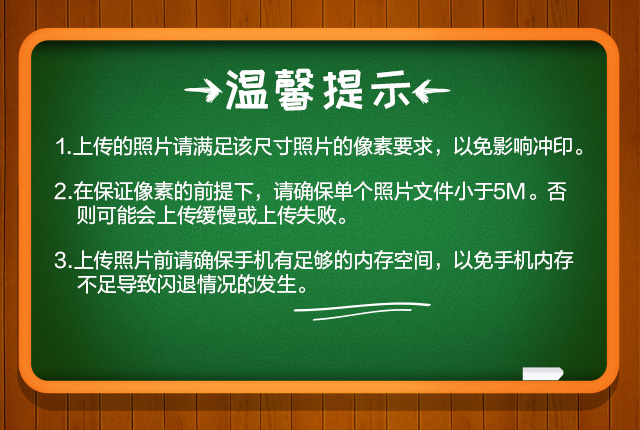 温馨提示

1.上传的照片请满足该尺寸照片的像素要求，以免影响冲印。

2.在保证像素的前提下，请确保单个照片文件小于5M。否则可能会上传缓慢或上传失败。

3.上传照片前请确保手机有足够的内存空间，以免手机内存不足导致闪退情况的发生。